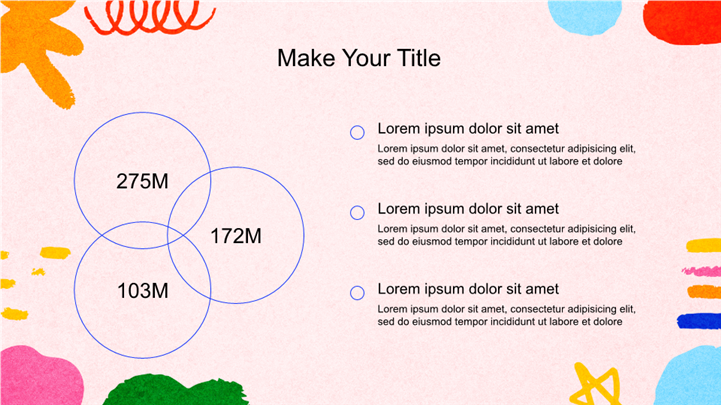 Make Your Title

275M

172M

103M

Lorem ipsum dolor sit amet

Lorem ipsum dolor sit amet, consectetur adipisicing elit, sed do eiusmod tempor incididunt ut labore et dolore

Lorem ipsum dolor sit amet

Lorem ipsum dolor sit amet, consectetur adipisicing elit, sed do eiusmod tempor incididunt ut labore et dolore

Lorem ipsum dolor sit amet

Lorem ipsum dolor sit amet, consectetur adipisicing elit, sed do eiusmod tempor incididunt ut labore et dolore